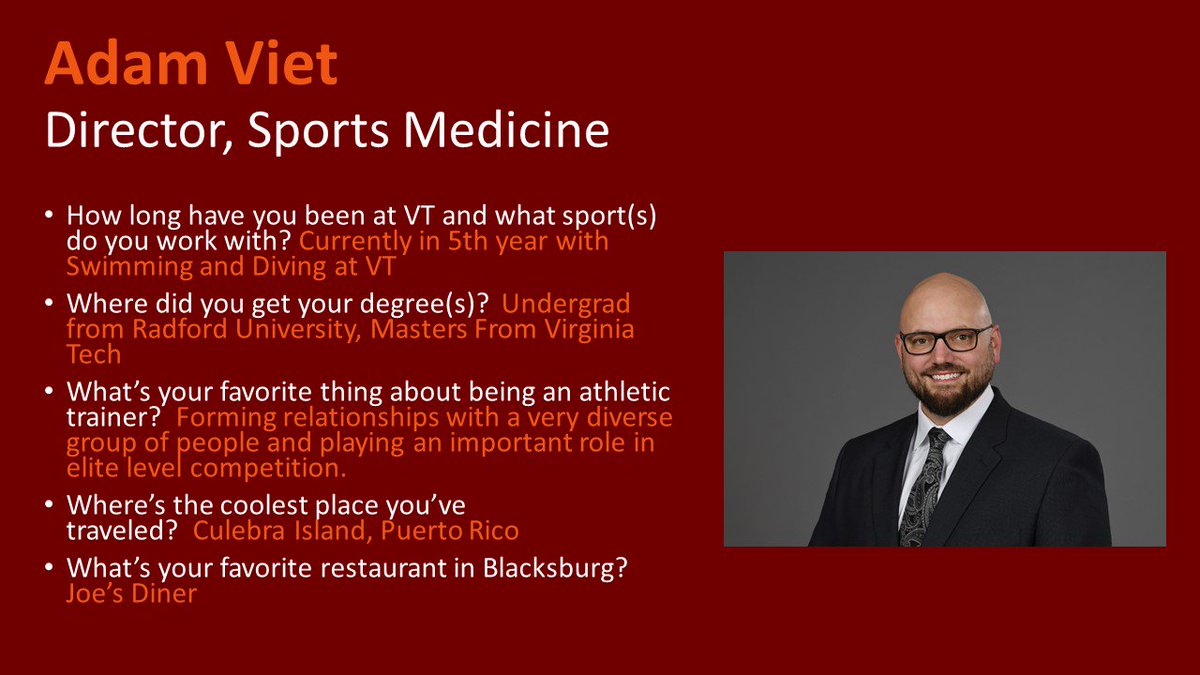 Adam Viet
Director, Sports Medicine

• How long have you been at VT and what sport(s) do you work with? Currently in 5th year with Swimming and Diving at VT
• Where did you get your degree(s)? Undergrad from Radford University, Masters From Virginia Tech
• What's your favorite thing about being an athletic trainer? Forming relationships with a very diverse group of people and playing an important role in elite level competition.
• Where's the coolest place you've traveled? Culebra Island, Puerto Rico
• What's your favorite restaurant in Blacksburg? Joe's Diner